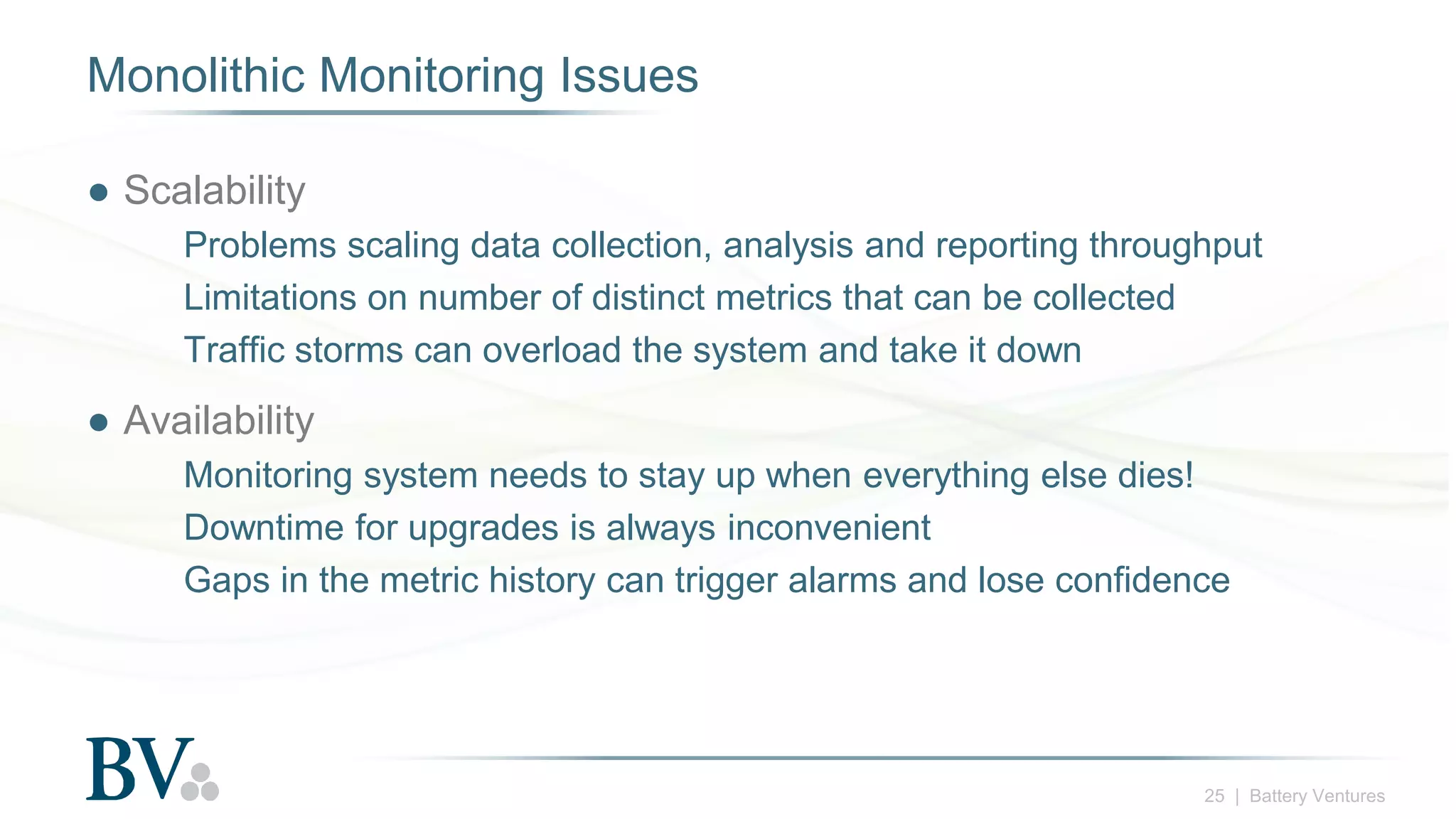 Monolithic Monitoring Issues

● Scalability

Problems scaling data collection, analysis and reporting throughput

Limitations on number of distinct metrics that can be collected

Traffic storms can overload the system and take it down

● Availability

Monitoring system needs to stay up when everything else dies!

Downtime for upgrades is always inconvenient

Gaps in the metric history can trigger alarms and lose confidence

BV

25 | Battery Ventures